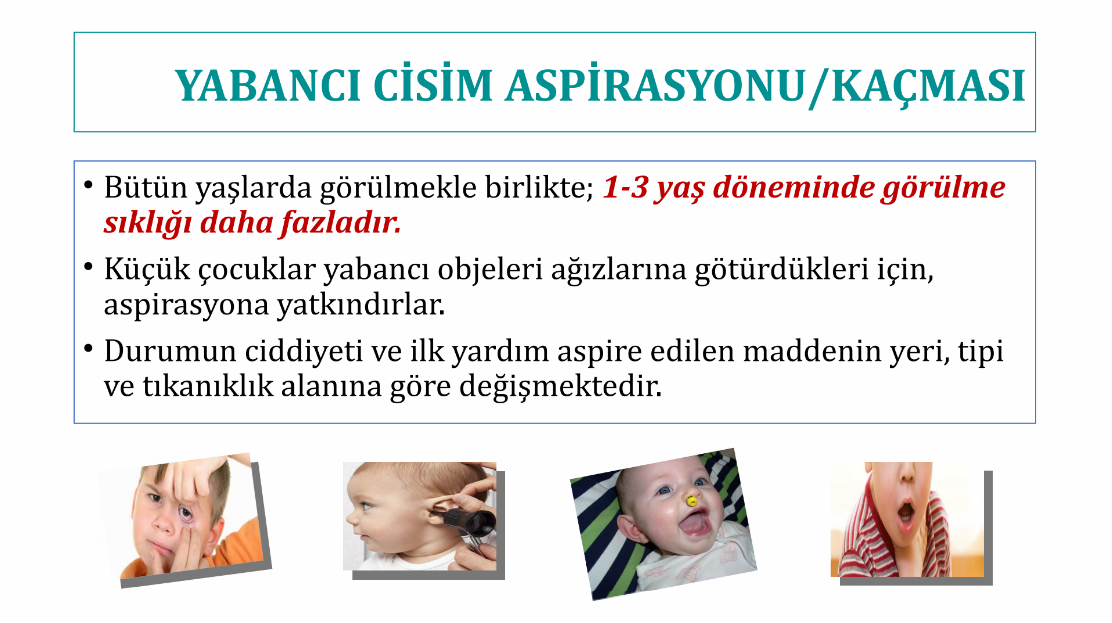 YABANCI CİSİM ASPİRASYONU/KAÇMASI

• Bütün yaşlarda görülmekle birlikte; 1-3 yaş döneminde görülme sıklığı daha fazladır.

• Küçük çocuklar yabancı objeleri ağızlarına götürdükleri için, aspirasyona yatkındırlar.

• Durumun ciddiyeti ve ilk yardım aspire edilen maddenin yeri, tipi ve tıkanıklık alanına göre değişmektedir.